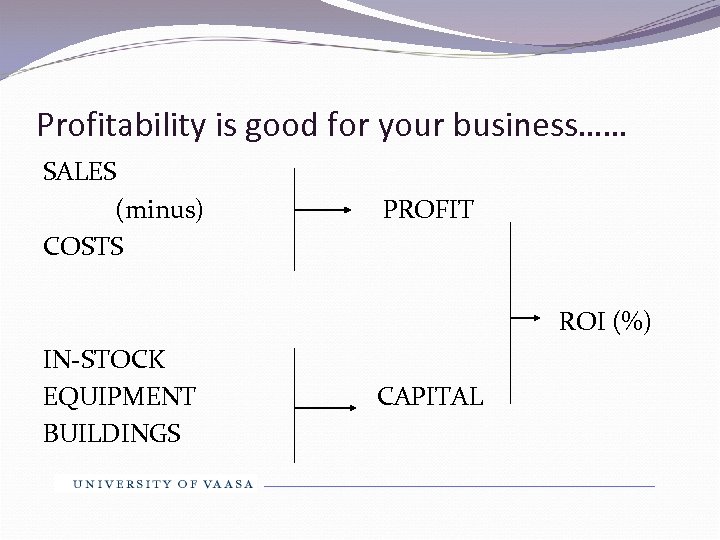 Profitability is good for your business……

SALES
(minus)
COSTS

PROFIT

ROI (%)

IN-STOCK
EQUIPMENT
BUILDINGS

CAPITAL

UNIVERSITY OF VAASA